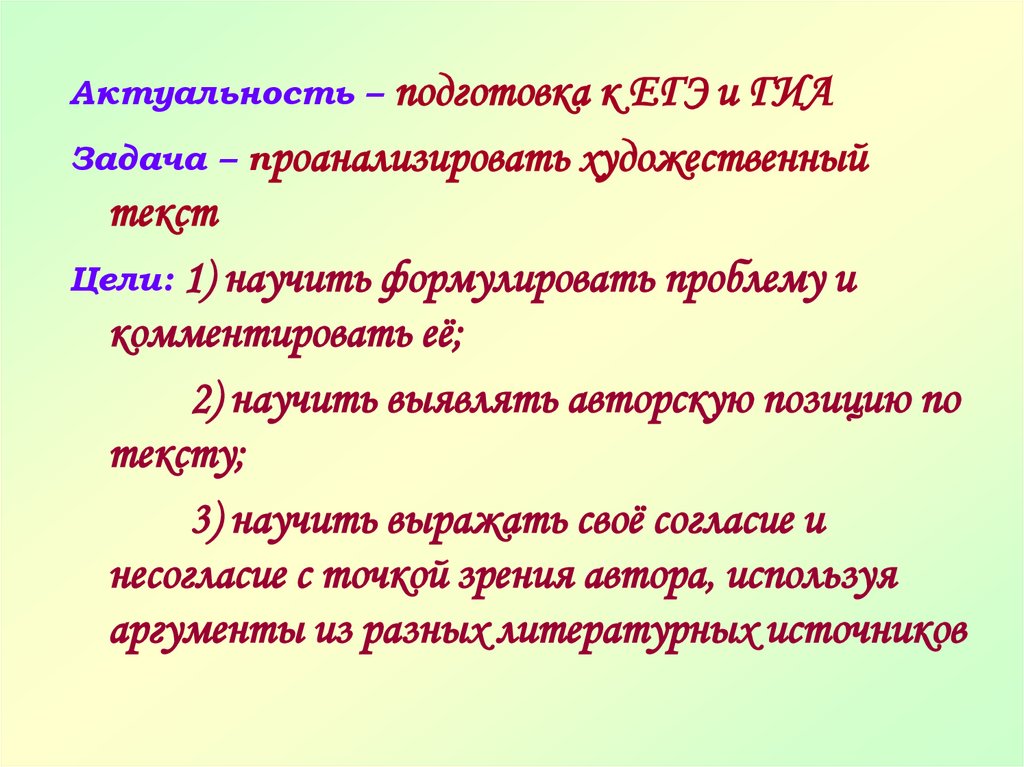 Актуальность – подготовка к ЕГЭ и ГИА

Задача – проанализировать художественный текст

Цели: 1) научить формулировать проблему и комментировать её;

2) научить выявлять авторскую позицию по тексту;

3) научить выражать своё согласие и несогласие с точкой зрения автора, используя аргументы из разных литературных источников